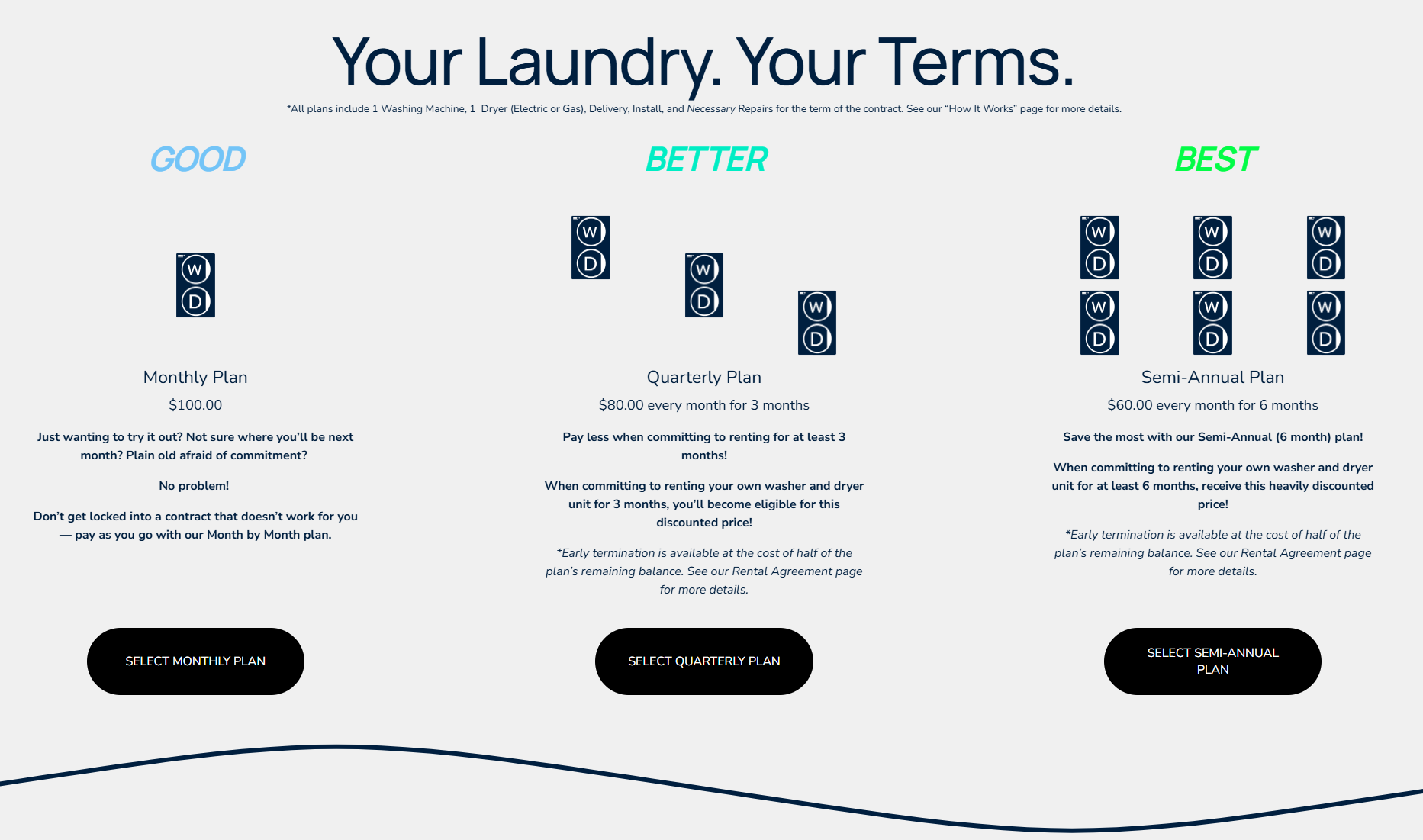 Your Laundry. Your Terms.

*All plans include 1 Washing Machine, 1 Dryer (Electric or Gas), Delivery, Install, and Necessary Repairs for the term of the contract. See our "How It Works" page for more details.

GOOD

W
D

Monthly Plan

$100.00

Just wanting to try it out? Not sure where you'll be next month? Plain old afraid of commitment?

No problem!

Don't get locked into a contract that doesn't work for you — pay as you go with our Month by Month plan.

SELECT MONTHLY PLAN

BETTER

W
D

W
D

W
D

Quarterly Plan

$80.00 every month for 3 months

Pay less when committing to renting for at least 3 months!

When committing to renting your own washer and dryer unit for 3 months, you'll become eligible for this discounted price!

*Early termination is available at the cost of half of the plan's remaining balance. See our Rental Agreement page for more details.

SELECT QUARTERLY PLAN

BEST

W
D

W
D

W
D

W
D

W
D

W
D

Semi-Annual Plan

$60.00 every month for 6 months

Save the most with our Semi-Annual (6 month) plan!

When committing to renting your own washer and dryer unit for at least 6 months, receive this heavily discounted price!

*Early termination is available at the cost of half of the plan's remaining balance. See our Rental Agreement page for more details.

SELECT SEMI-ANNUAL PLAN